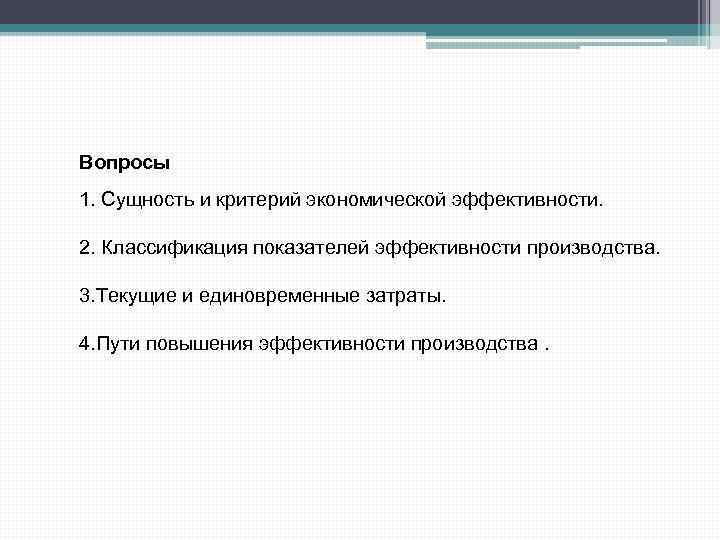 Вопросы

1. Сущность и критерий экономической эффективности.

2. Классификация показателей эффективности производства.

3.Текущие и единовременные затраты.

4.Пути повышения эффективности производства .